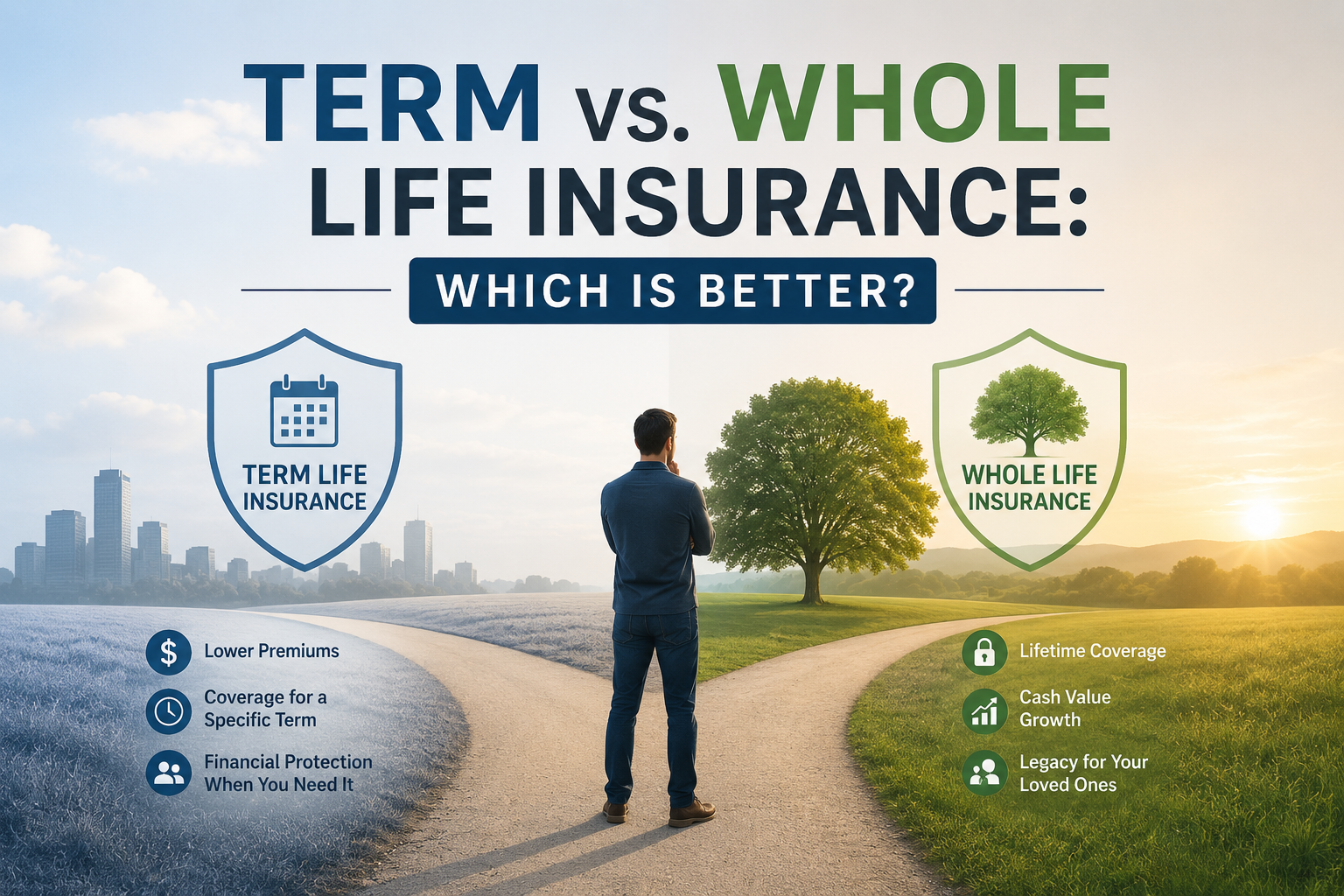 TERM vs. WHOLE LIFE INSURANCE:

WHICH IS BETTER?

TERM LIFE INSURANCE

WHOLE LIFE INSURANCE

Lower Premiums

Coverage for a Specific Term

Financial Protection When You Need It

Lifetime Coverage

Cash Value Growth

Legacy for Your Loved Ones